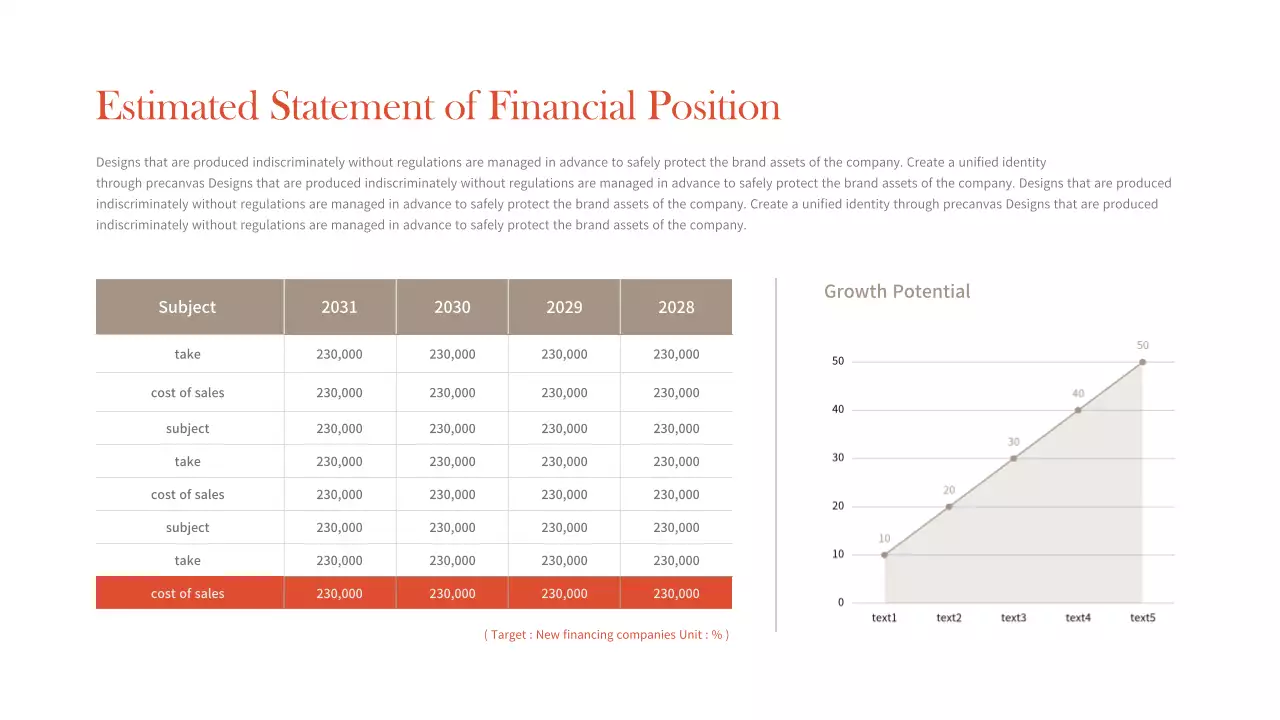 Estimated Statement of Financial Position

Designs that are produced indiscriminately without regulations are managed in advance to safely protect the brand assets of the company. Create a unified identity through precanvas Designs that are produced indiscriminately without regulations are managed in advance to safely protect the brand assets of the company. Designs that are produced indiscriminately without regulations are managed in advance to safely protect the brand assets of the company. Create a unified identity through precanvas Designs that are produced indiscriminately without regulations are managed in advance to safely protect the brand assets of the company.

| Subject | 2031 | 2030 | 2029 | 2028 |
|---|---|---|---|---|
| take | 230,000 | 230,000 | 230,000 | 230,000 |
| cost of sales | 230,000 | 230,000 | 230,000 | 230,000 |
| subject | 230,000 | 230,000 | 230,000 | 230,000 |
| take | 230,000 | 230,000 | 230,000 | 230,000 |
| cost of sales | 230,000 | 230,000 | 230,000 | 230,000 |
| subject | 230,000 | 230,000 | 230,000 | 230,000 |
| take | 230,000 | 230,000 | 230,000 | 230,000 |
| cost of sales | 230,000 | 230,000 | 230,000 | 230,000 |

( Target : New financing companies Unit : % )

Growth Potential

50
40
30
20
10
0

10 20 30 40 50

text1 text2 text3 text4 text5